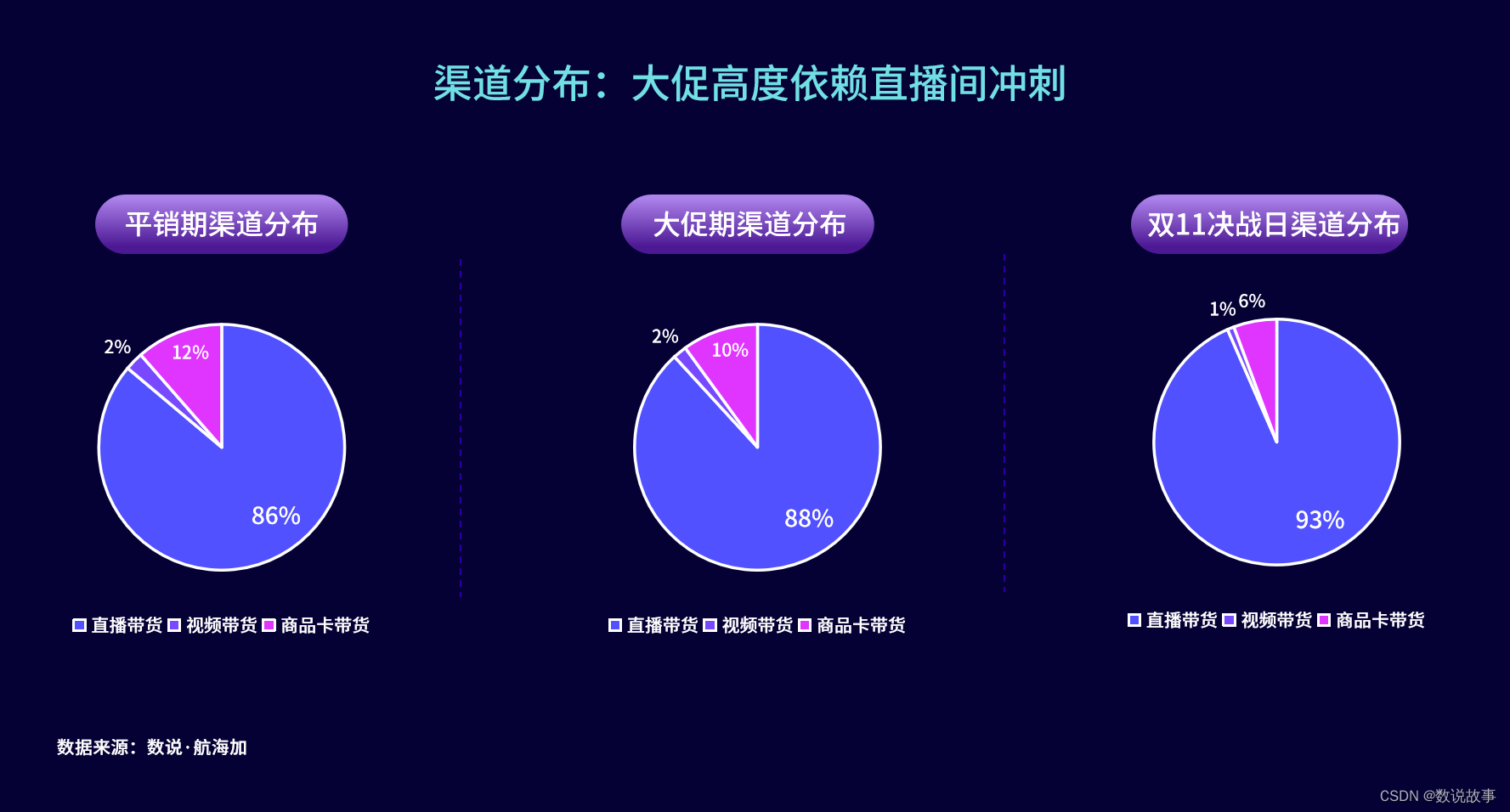 渠道分布：大促高度依赖直播间冲刺

平销期渠道分布

2%
12%
86%

直播带货 视频带货 商品卡带货

大促期渠道分布

2%
10%
88%

直播带货 视频带货 商品卡带货

双11决战日渠道分布

1%
6%
93%

直播带货 视频带货 商品卡带货

数据来源：数说·航海加

CSDN @数说故事